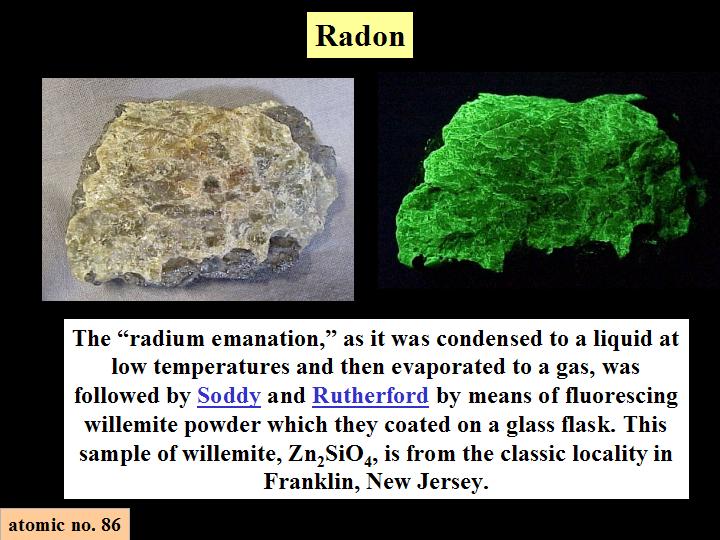 Radon

The “radium emanation,” as it was condensed to a liquid at low temperatures and then evaporated to a gas, was followed by Soddy and Rutherford by means of fluorescing willemite powder which they coated on a glass flask. This sample of willemite, $Zn_2SiO_4$, is from the classic locality in Franklin, New Jersey.

atomic no. 86